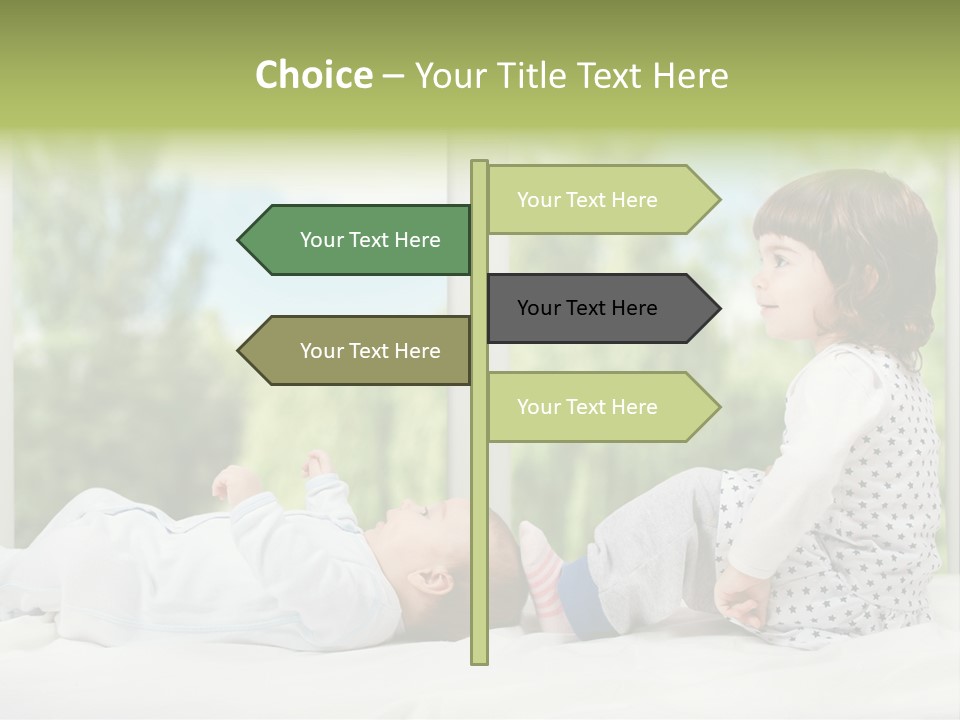 Choice – Your Title Text Here

Your Text Here

Your Text Here

Your Text Here

Your Text Here

Your Text Here